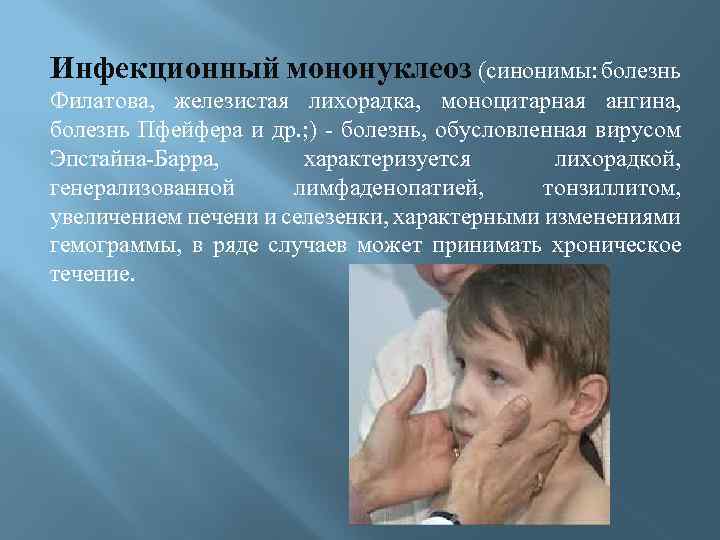 Инфекционный мононуклеоз (синонимы: болезнь Филатова, железистая лихорадка, моноцитарная ангина, болезнь Пфейфера и др.;) - болезнь, обусловленная вирусом Эпстайна-Барра, характеризуется лихорадкой, генерализованной лимфаденопатией, тонзиллитом, увеличением печени и селезенки, характерными изменениями гемограммы, в ряде случаев может принимать хроническое течение.